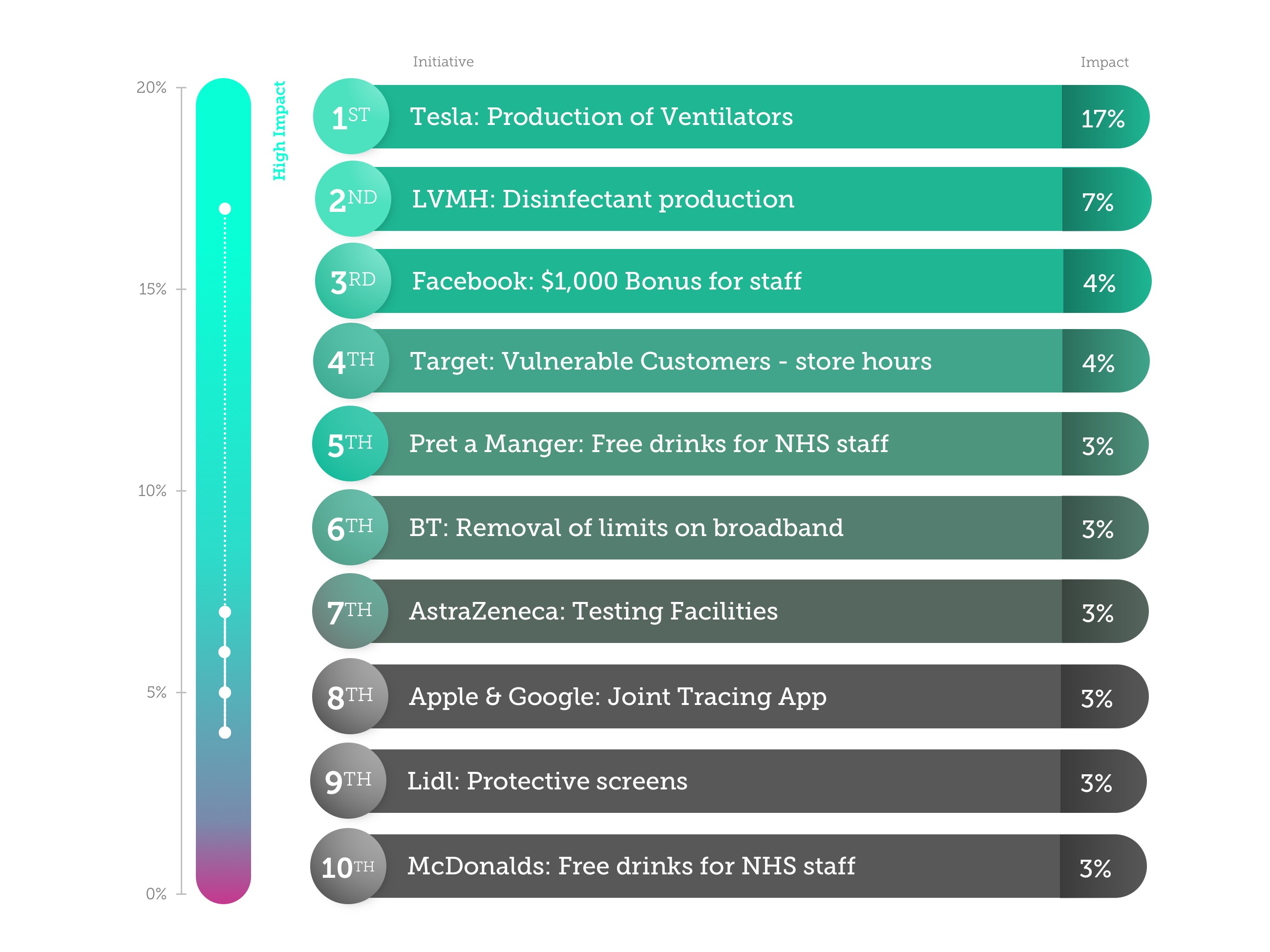 20%

15%

10%

5%

0%

High Impact

| | Initiative | Impact |
|---|---|---|
| 1ST | Tesla: Production of Ventilators | 17% |
| 2ND | LVMH: Disinfectant production | 7% |
| 3RD | Facebook: $1,000 Bonus for staff | 4% |
| 4TH | Target: Vulnerable Customers - store hours | 4% |
| 5TH | Pret a Manger: Free drinks for NHS staff | 3% |
| 6TH | BT: Removal of limits on broadband | 3% |
| 7TH | AstraZeneca: Testing Facilities | 3% |
| 8TH | Apple & Google: Joint Tracing App | 3% |
| 9TH | Lidl: Protective screens | 3% |
| 10TH | McDonalds: Free drinks for NHS staff | 3% |